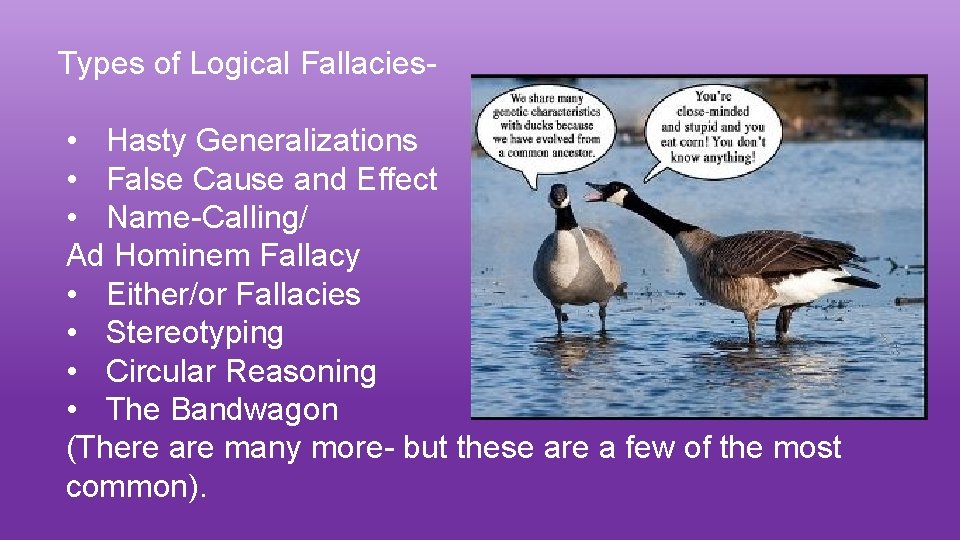 Types of Logical Fallacies-

• Hasty Generalizations
• False Cause and Effect
• Name-Calling/
Ad Hominem Fallacy
• Either/or Fallacies
• Stereotyping
• Circular Reasoning
• The Bandwagon
(There are many more- but these are a few of the most common).

We share many genetic characteristics with ducks because we have evolved from a common ancestor.

You're close-minded and stupid and you eat corn! You don't know anything!